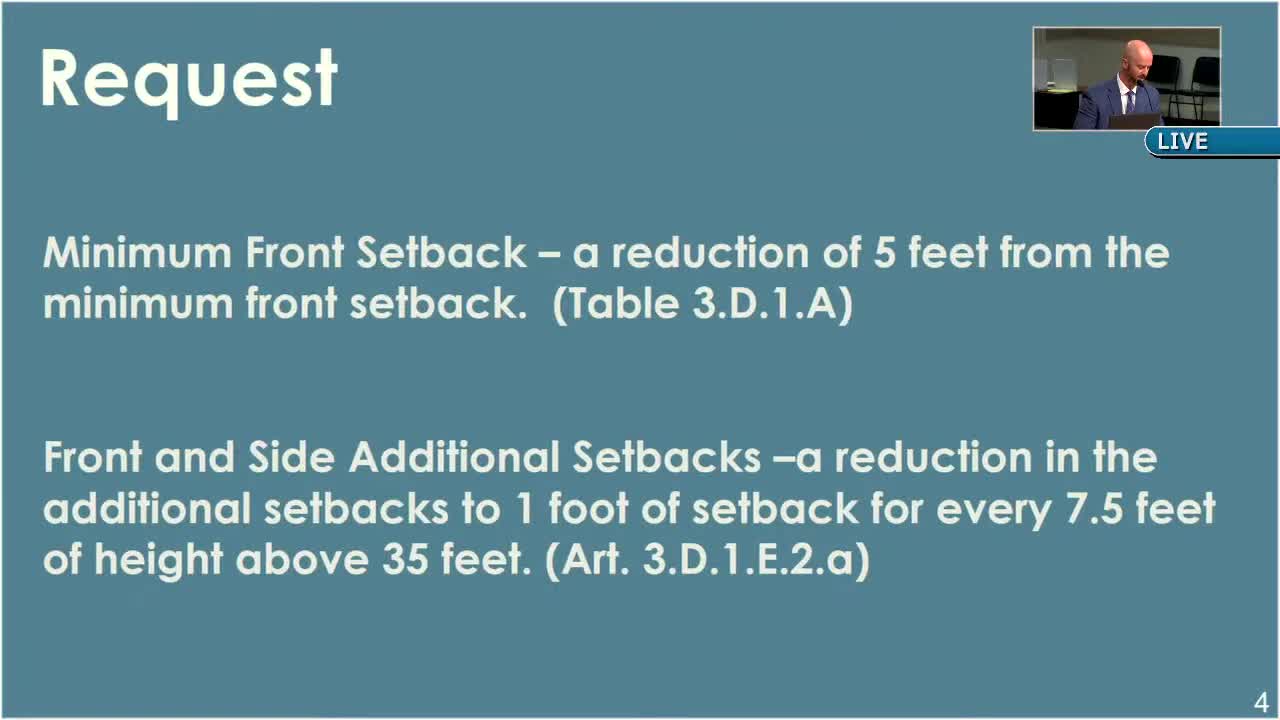 Request

LIVE

Minimum Front Setback – a reduction of 5 feet from the minimum front setback. (Table 3.D.1.A)

Front and Side Additional Setbacks –a reduction in the additional setbacks to 1 foot of setback for every 7.5 feet of height above 35 feet. (Art. 3.D.1.E.2.a)

4